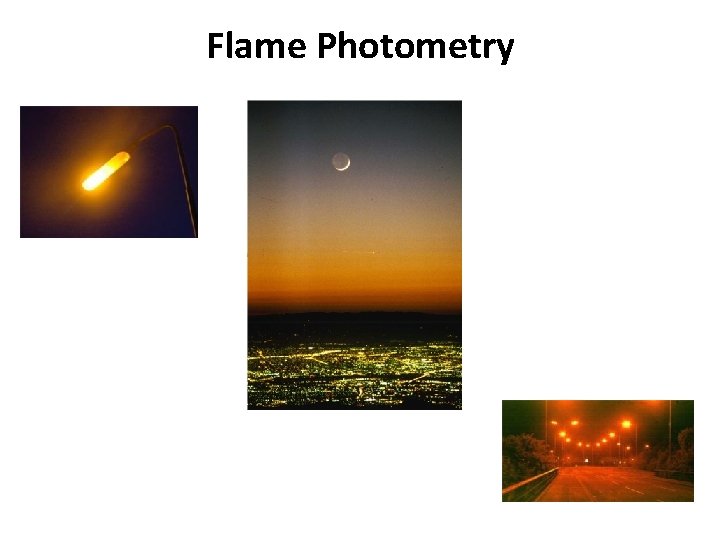 Flame Photometry